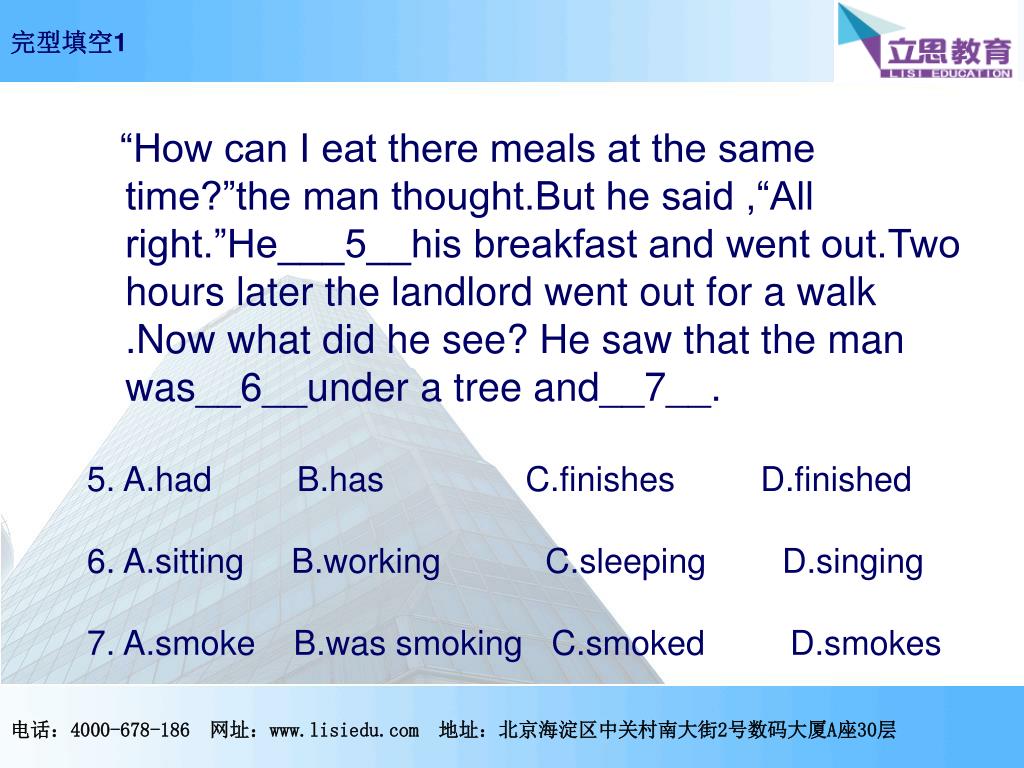 完型填空1

立思教育
LISI EDUCATION

“How can I eat there meals at the same time?”the man thought.But he said ,“All right.”He___5__his breakfast and went out.Two hours later the landlord went out for a walk .Now what did he see? He saw that the man was__6__under a tree and__7__.

5. A.had B.has C.finishes D.finished

6. A.sitting B.working C.sleeping D.singing

7. A.smoke B.was smoking C.smoked D.smokes

电话：4000-678-186 网址：www.lisiedu.com 地址：北京海淀区中关村南大街2号数码大厦A座30层